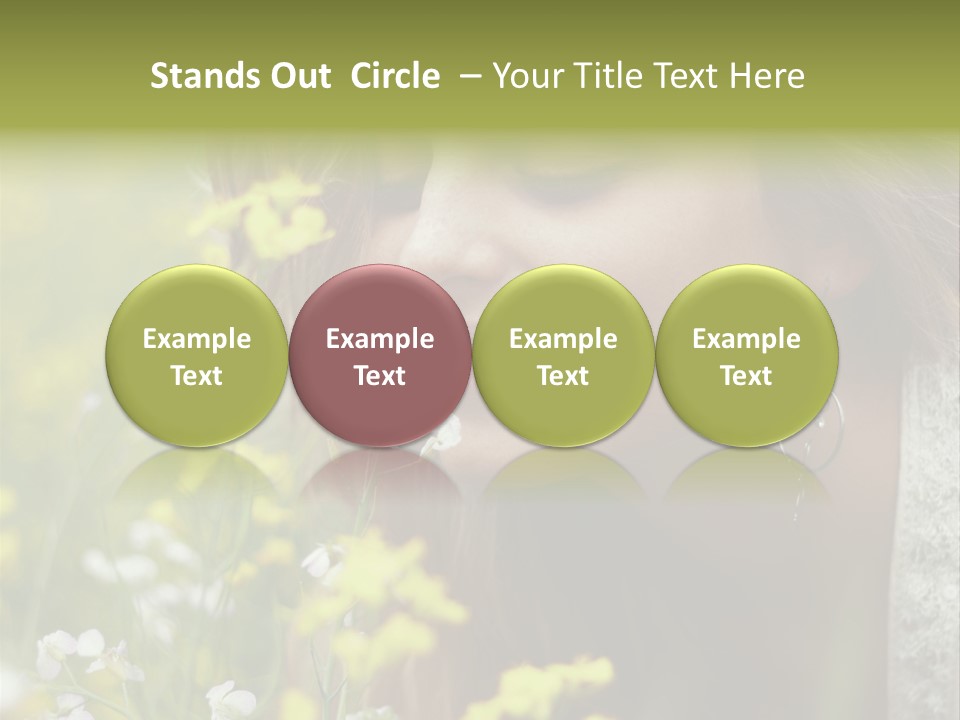 Stands Out Circle – Your Title Text Here

Example Text

Example Text

Example Text

Example Text